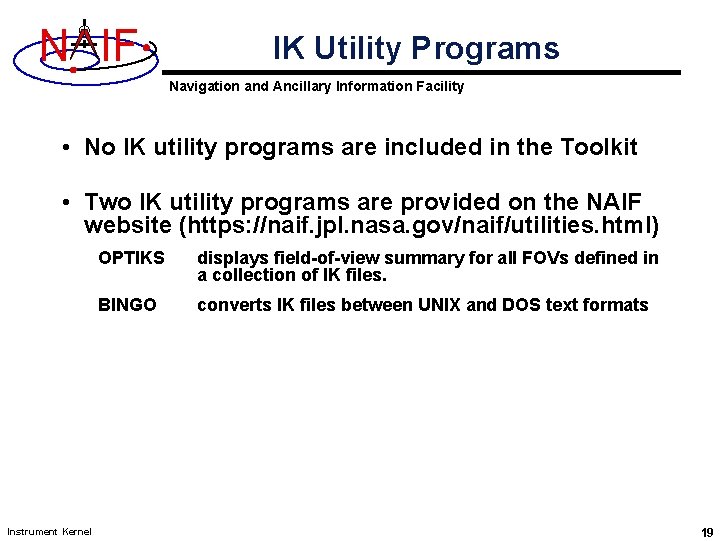 NAIF

IK Utility Programs

Navigation and Ancillary Information Facility

• No IK utility programs are included in the Toolkit

• Two IK utility programs are provided on the NAIF website (https://naif.jpl.nasa.gov/naif/utilities.html)

OPTIKS displays field-of-view summary for all FOVs defined in a collection of IK files.

BINGO converts IK files between UNIX and DOS text formats

Instrument Kernel

19